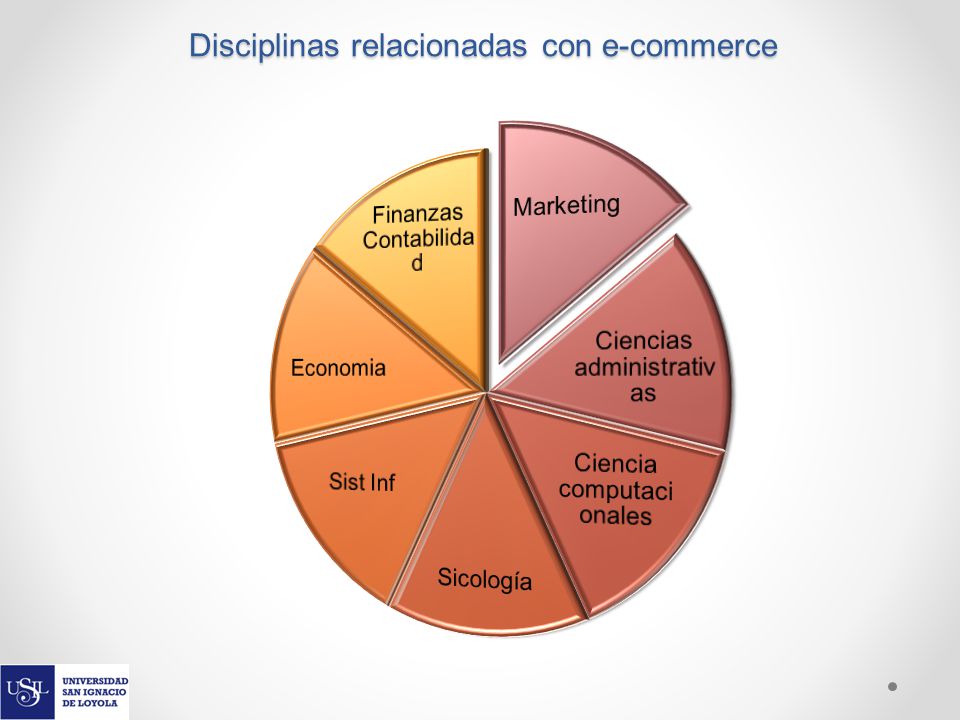 Disciplinas relacionadas con e-commerce

Marketing

Ciencias administrativas

Ciencia computacionales

Sicología

Sist Inf

Economia

Finanzas Contabilidad

USIL UNIVERSIDAD SAN IGNACIO DE LOYOLA